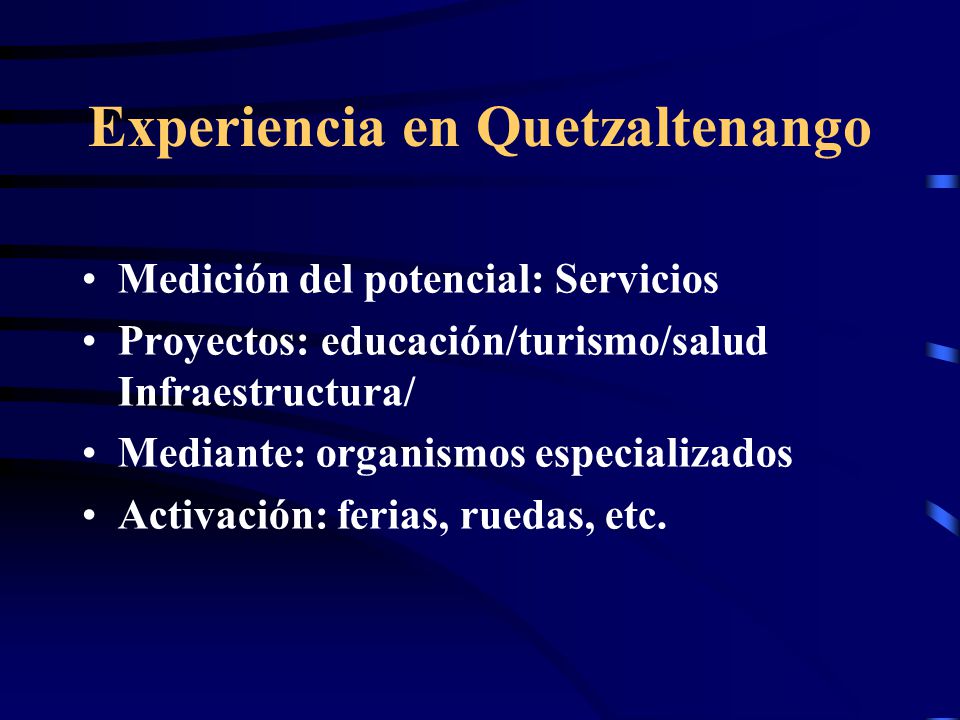 Experiencia en Quetzaltenango

• Medición del potencial: Servicios
• Proyectos: educación/turismo/salud Infraestructura/
• Mediante: organismos especializados
• Activación: ferias, ruedas, etc.